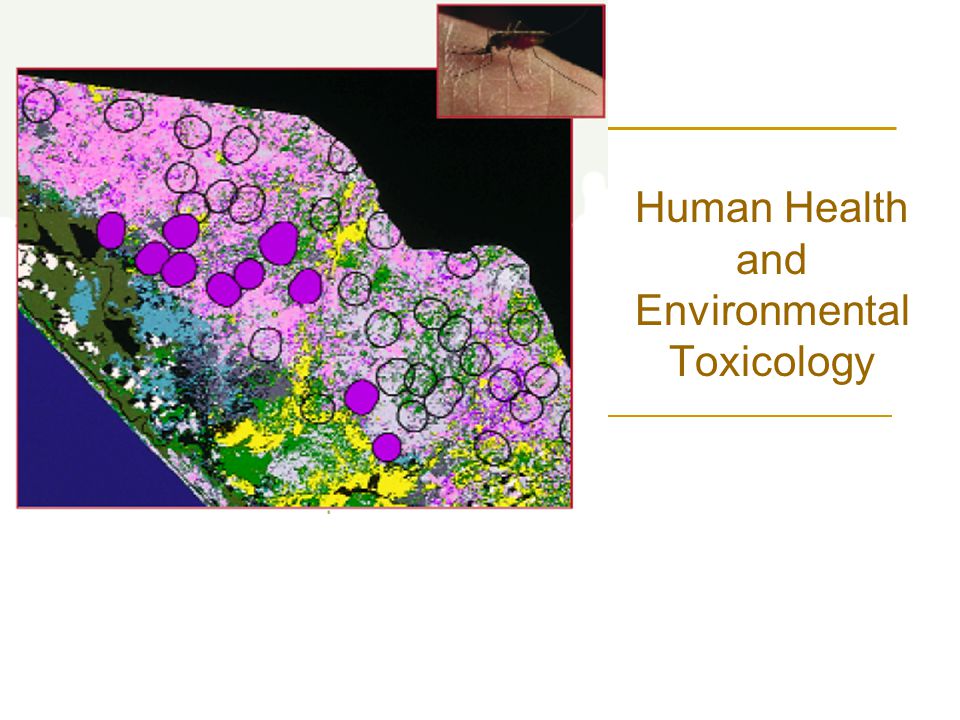 Human Health and Environmental Toxicology